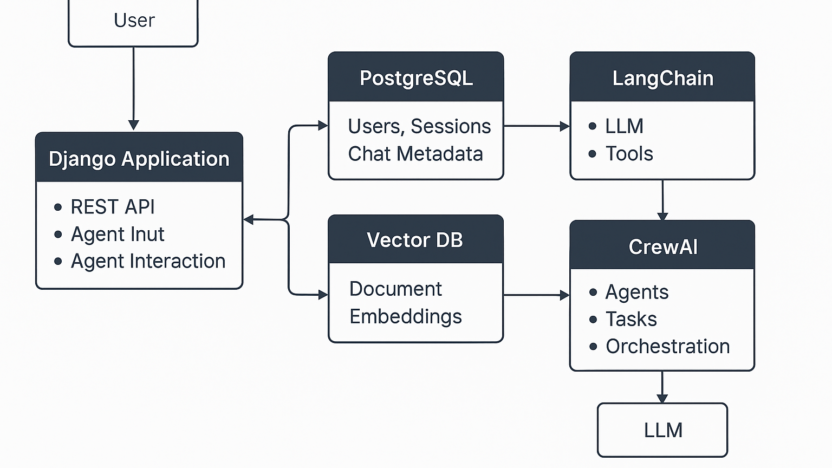 User

Django Application
• REST API
• Agent Inut
• Agent Interaction

PostgreSQL
Users, Sessions
Chat Metadata

Vector DB
Document
Embeddings

LangChain
• LLM
• Tools

CrewAI
• Agents
• Tasks
• Orchestration

LLM